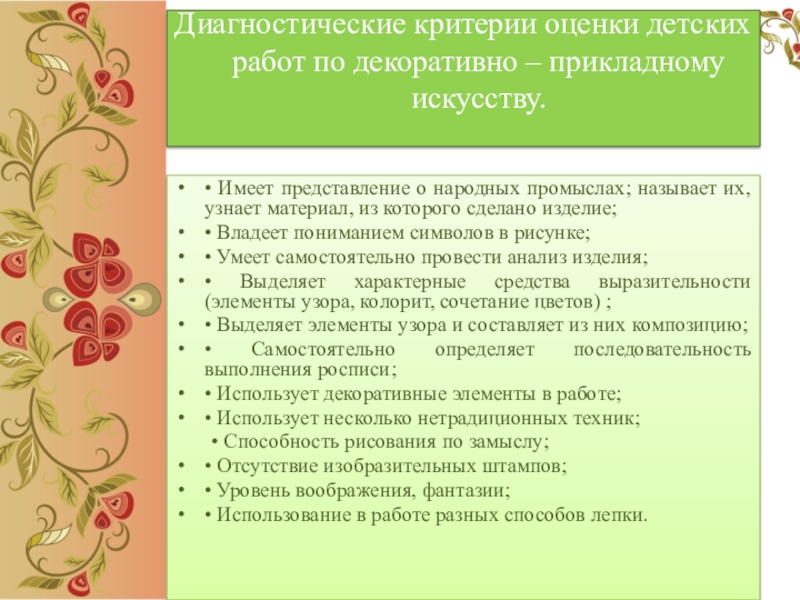 Диагностические критерии оценки детских работ по декоративно – прикладному искусству.

• • Имеет представление о народных промыслах; называет их, узнает материал, из которого сделано изделие;
• • Владеет пониманием символов в рисунке;
• • Умеет самостоятельно провести анализ изделия;
• • Выделяет характерные средства выразительности (элементы узора, колорит, сочетание цветов) ;
• • Выделяет элементы узора и составляет из них композицию;
• • Самостоятельно определяет последовательность выполнения росписи;
• • Использует декоративные элементы в работе;
• • Использует несколько нетрадиционных техник;
• Способность рисования по замыслу;
• • Отсутствие изобразительных штампов;
• • Уровень воображения, фантазии;
• • Использование в работе разных способов лепки.